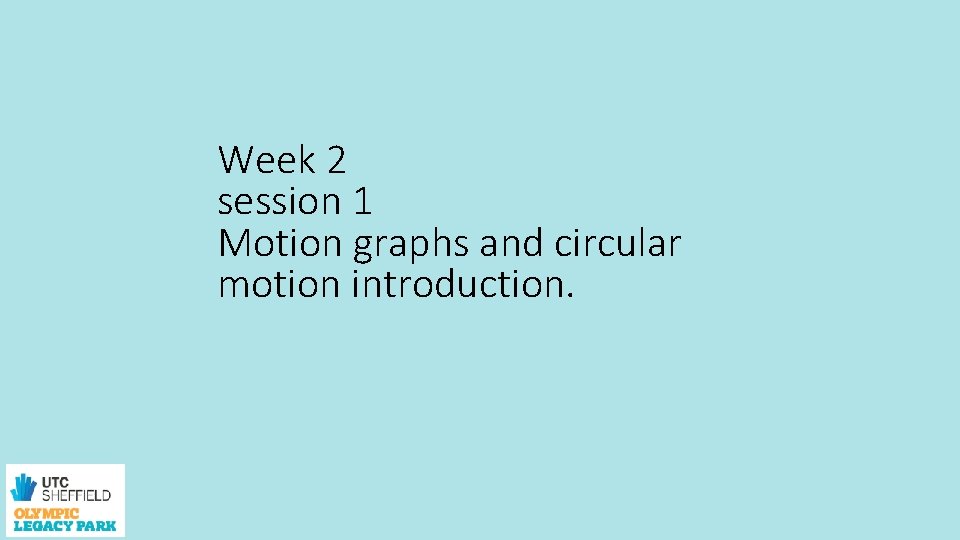 Week 2
session 1
Motion graphs and circular motion introduction.

UTC SHEFFIELD
OLYMPIC LEGACY PARK